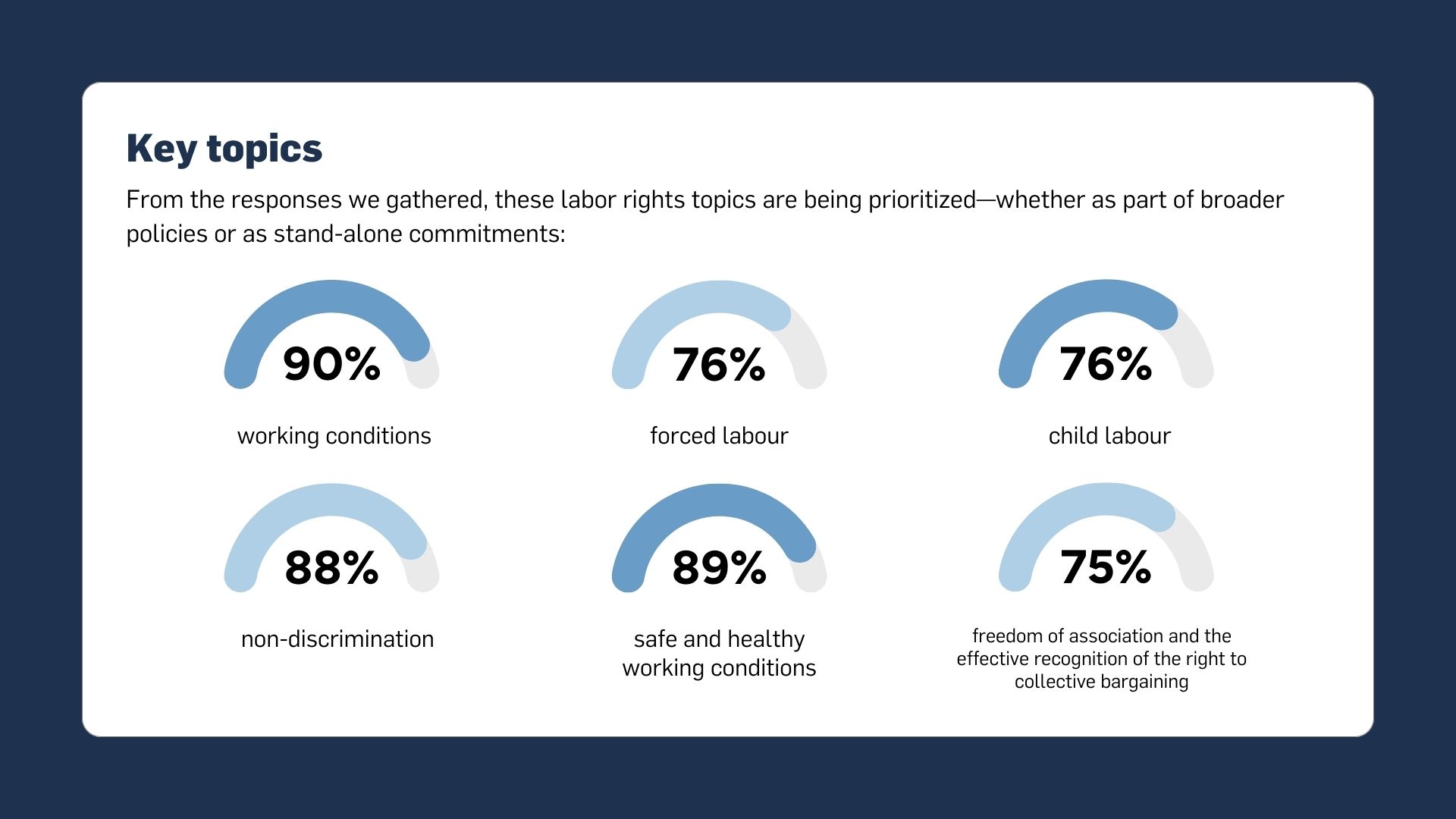 Key topics

From the responses we gathered, these labor rights topics are being prioritized—whether as part of broader policies or as stand-alone commitments:

90%
working conditions

76%
forced labour

76%
child labour

88%
non-discrimination

89%
safe and healthy working conditions

75%
freedom of association and the effective recognition of the right to collective bargaining